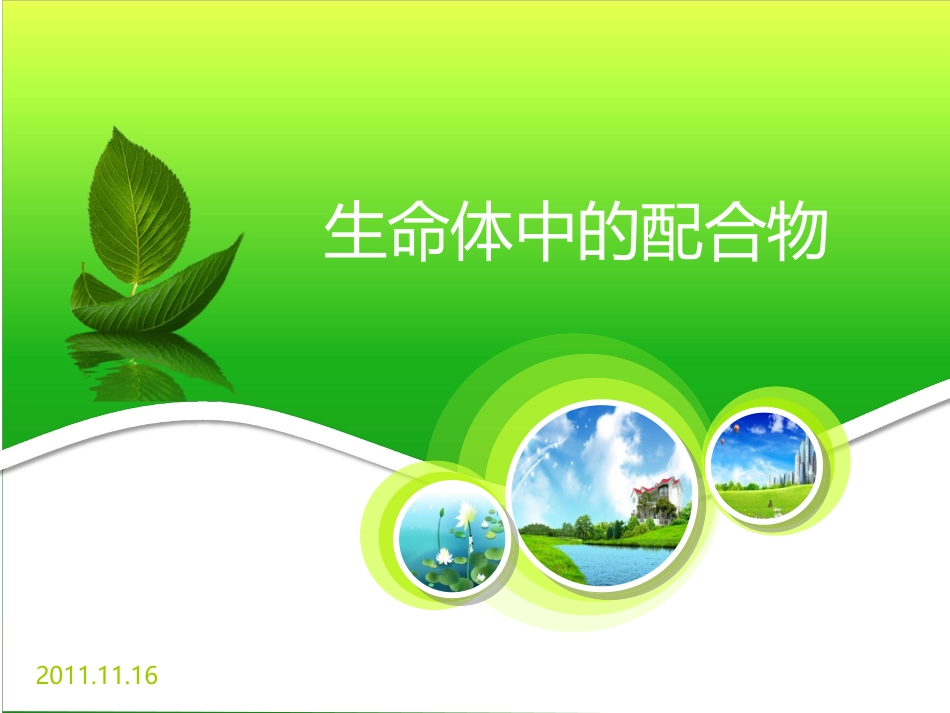 生命体中的配合物

2011.11.16